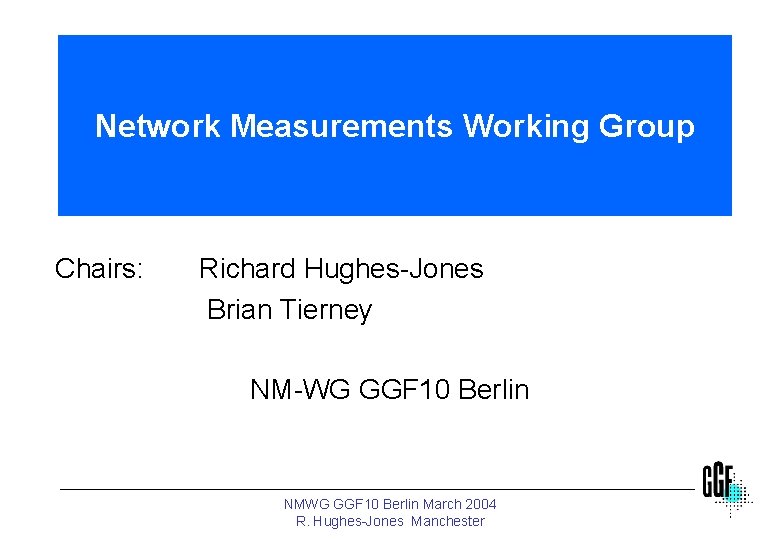 Network Measurements Working Group

Chairs: Richard Hughes-Jones
Brian Tierney

NM-WG GGF10 Berlin

GGF

NMWG GGF10 Berlin March 2004
R. Hughes-Jones Manchester